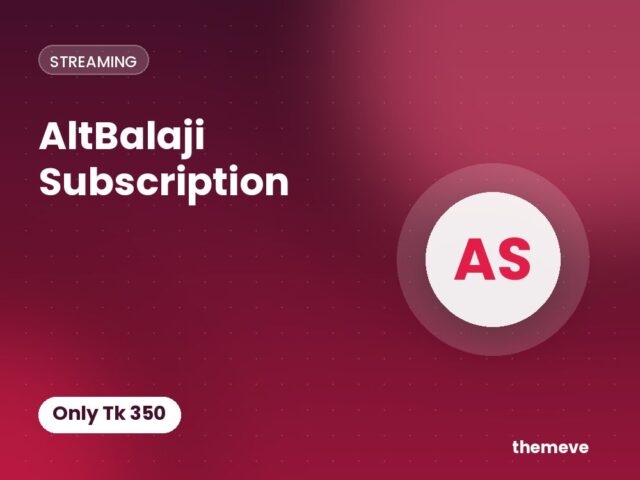 STREAMING

AltBalaji Subscription

AS

Only Tk 350

themeve